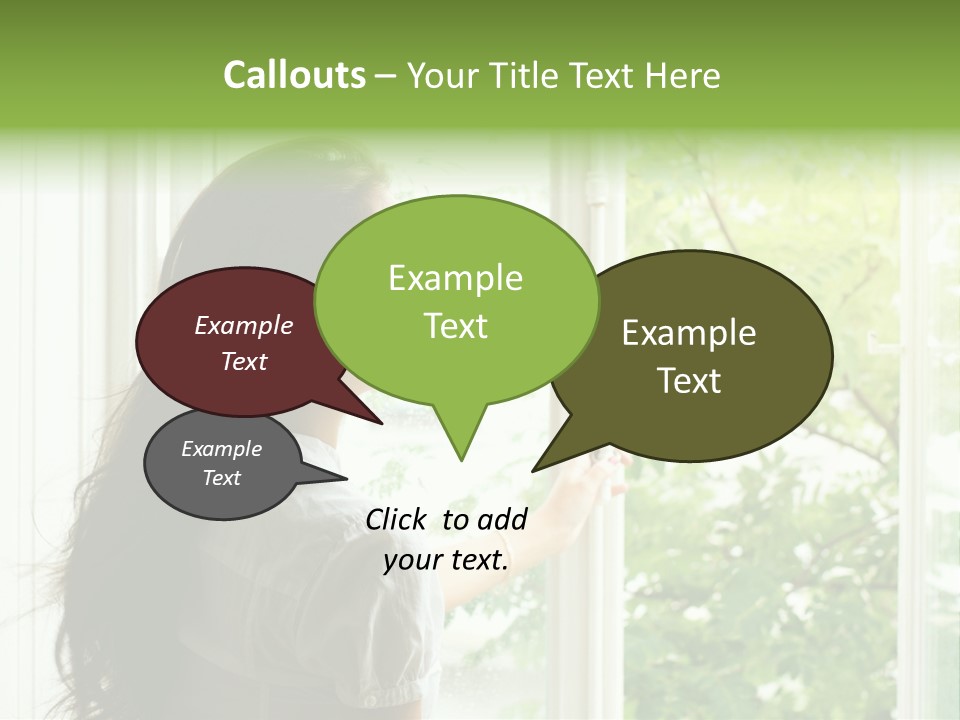 Callouts – Your Title Text Here

Example Text

Example Text

Example Text

Example Text

Click to add your text.